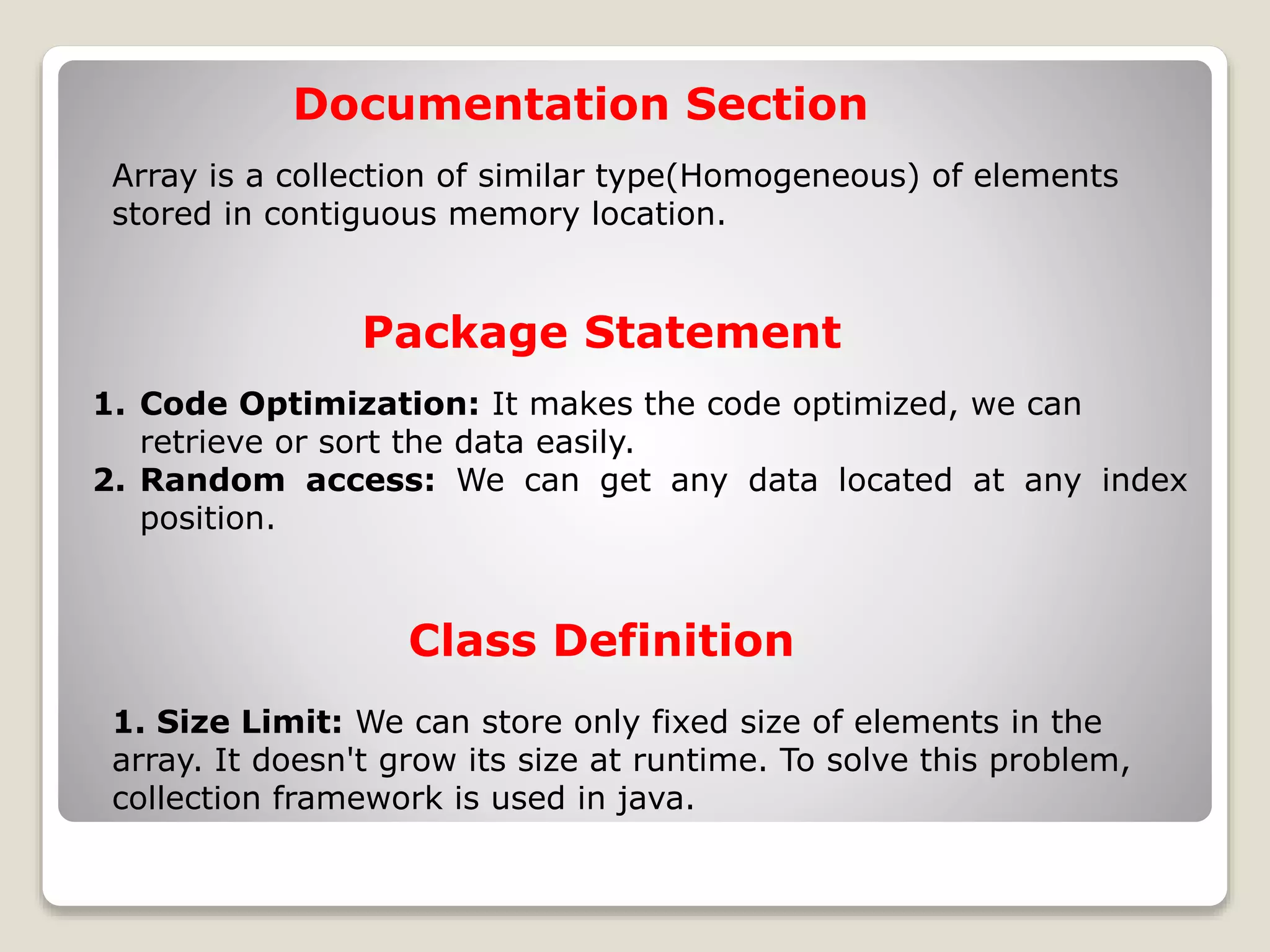 Documentation Section

Array is a collection of similar type(Homogeneous) of elements stored in contiguous memory location.

Package Statement

1. Code Optimization: It makes the code optimized, we can retrieve or sort the data easily.
2. Random access: We can get any data located at any index position.

Class Definition

1. Size Limit: We can store only fixed size of elements in the array. It doesn't grow its size at runtime. To solve this problem, collection framework is used in java.